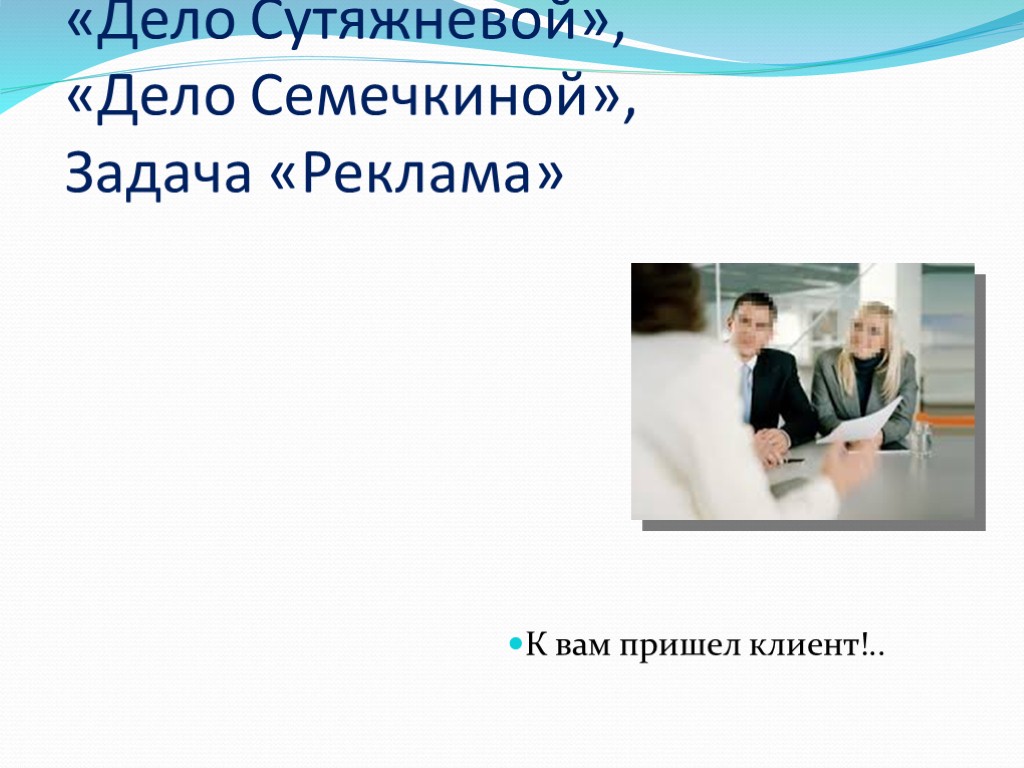 «Дело Сутяжневой»,
«Дело Семечкиной»,
Задача «Реклама»

К вам пришел клиент!..